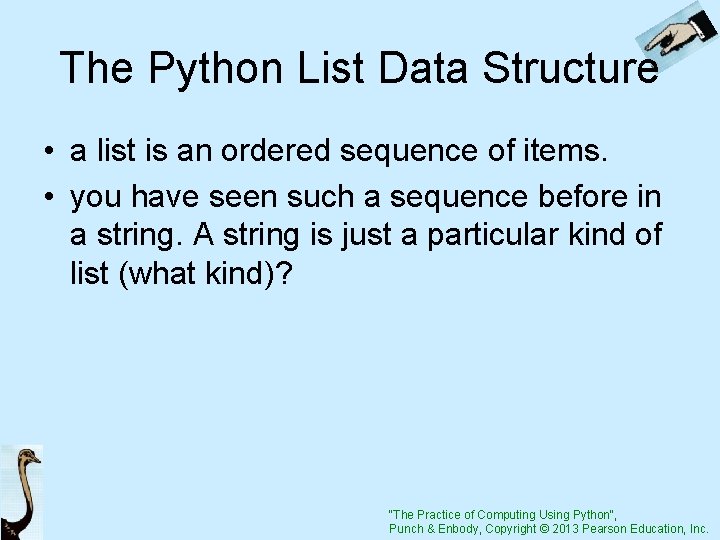 The Python List Data Structure

• a list is an ordered sequence of items.

• you have seen such a sequence before in a string. A string is just a particular kind of list (what kind)?

"The Practice of Computing Using Python", Punch & Enbody, Copyright © 2013 Pearson Education, Inc.